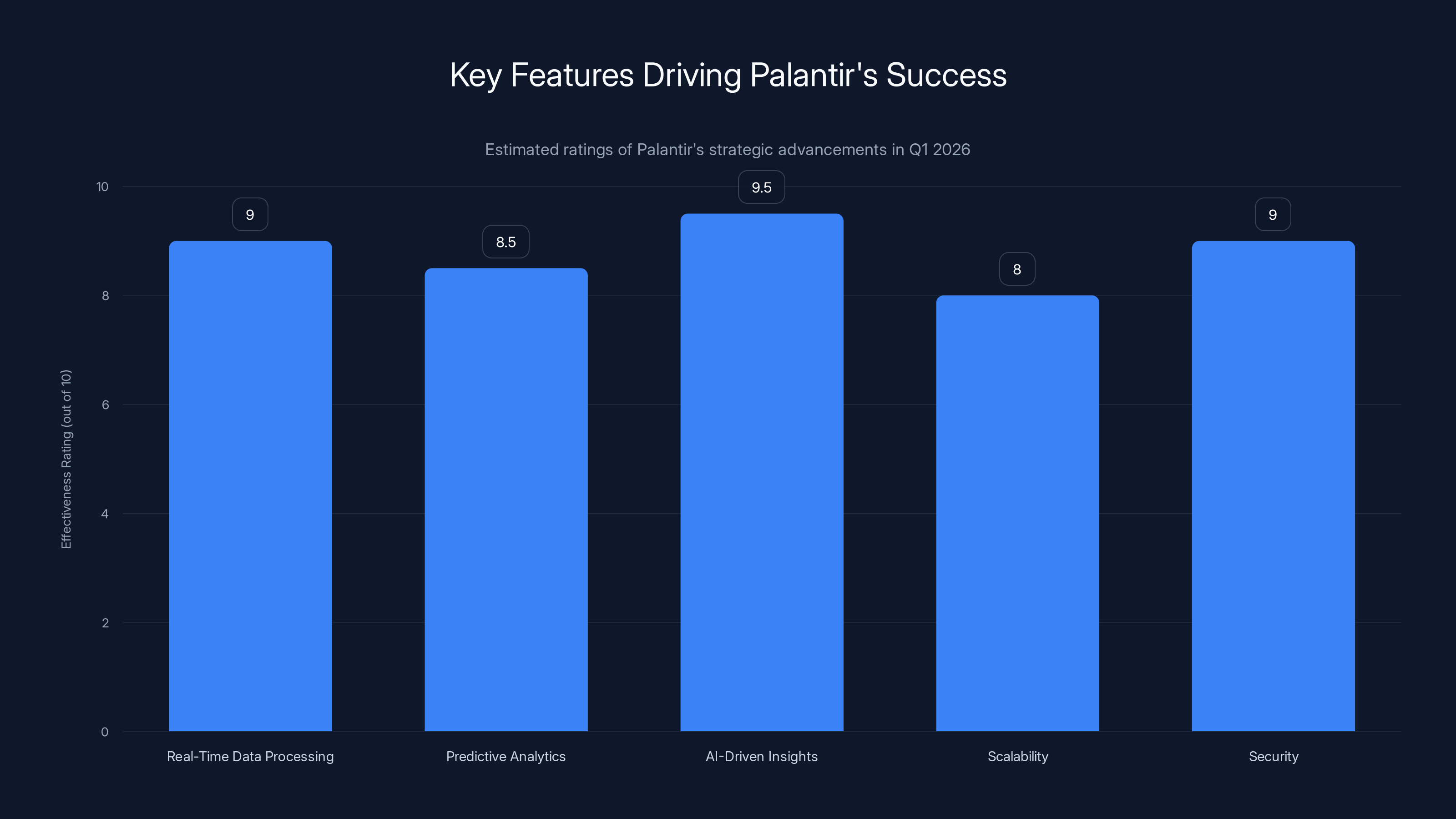 Key Features Driving Palantir's Success

Estimated ratings of Palantir's strategic advancements in Q1 2026

Effectiveness Rating (out of 10)

10
8
6
4
2
0

9
8.5
9.5
8
9

Real-Time Data Processing
Predictive Analytics
AI-Driven Insights
Scalability
Security